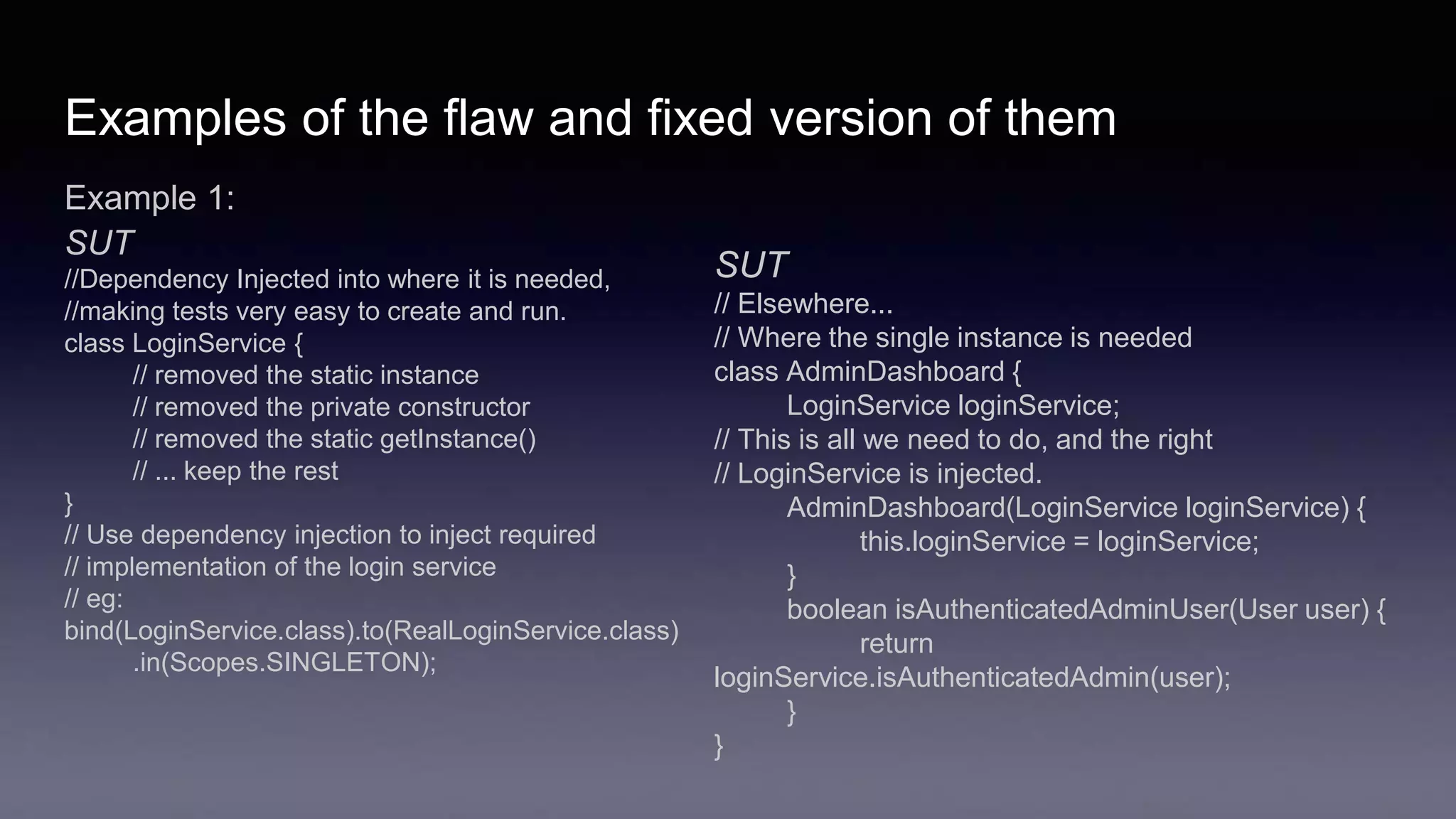 Examples of the flaw and fixed version of them

Example 1:

SUT

//Dependency Injected into where it is needed,
//making tests very easy to create and run.
class LoginService {
    // removed the static instance
    // removed the private constructor
    // removed the static getInstance()
    // ... keep the rest
}
// Use dependency injection to inject required
// implementation of the login service
// eg:
bind(LoginService.class).to(RealLoginService.class)
    .in(Scopes.SINGLETON);

SUT

// Elsewhere...
// Where the single instance is needed
class AdminDashboard {
    LoginService loginService;
// This is all we need to do, and the right
// LoginService is injected.
    AdminDashboard(LoginService loginService) {
        this.loginService = loginService;
    }
    boolean isAuthenticatedAdminUser(User user) {
        return
loginService.isAuthenticatedAdmin(user);
    }
}